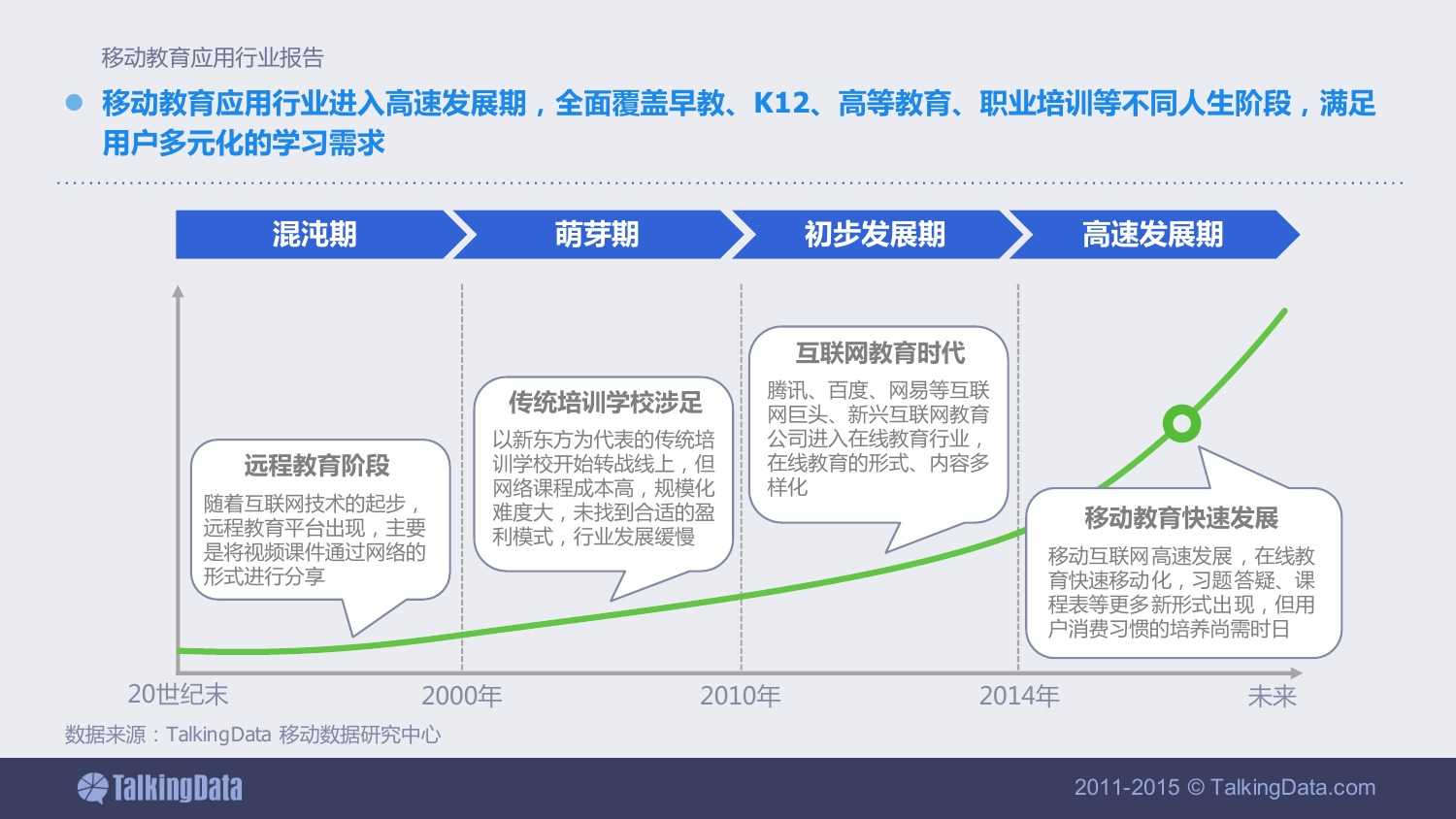 移动教育应用行业报告

移动教育应用行业进入高速发展期，全面覆盖早教、K12、高等教育、职业培训等不同人生阶段，满足用户多元化的学习需求

混沌期

萌芽期

初步发展期

高速发展期

远程教育阶段

随着互联网技术的起步，远程教育平台出现，主要是将视频课件通过网络的形式进行分享

传统培训学校涉足

以新东方为代表的传统培训学校开始转战线上，但网络课程成本高，规模化难度大，未找到合适的盈利模式，行业发展缓慢

互联网教育时代

腾讯、百度、网易等互联网巨头、新兴互联网教育公司进入在线教育行业，在线教育的形式、内容多样化

移动教育快速发展

移动互联网高速发展，在线教育快速移动化，习题答疑、课程表等更多新形式出现，但用户消费习惯的培养尚需时日

20世纪末

2000年

2010年

2014年

未来

数据来源：TalkingData 移动数据研究中心

TalkingData

2011-2015 © TalkingData.com